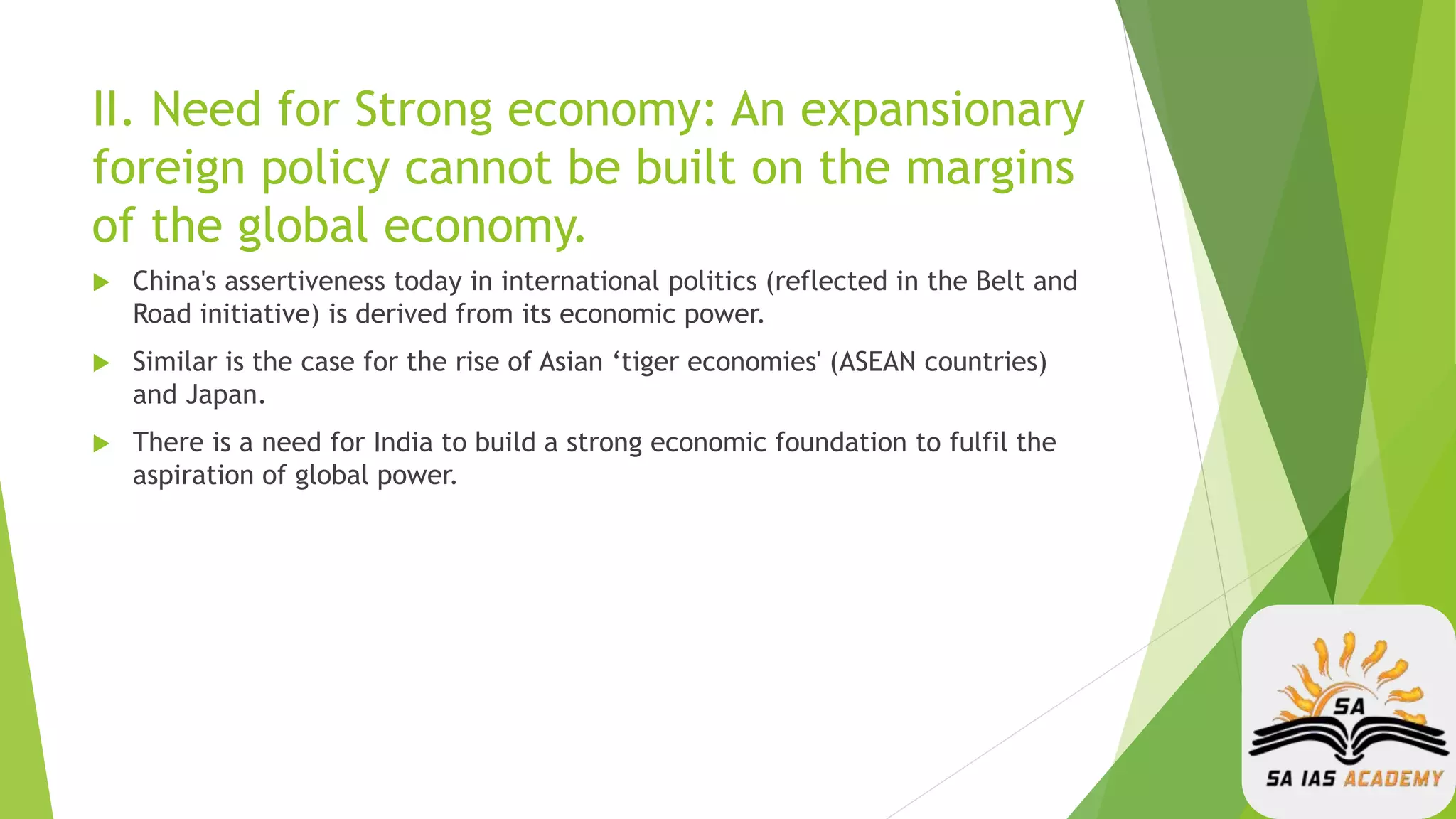 II. Need for Strong economy: An expansionary foreign policy cannot be built on the margins of the global economy.

China's assertiveness today in international politics (reflected in the Belt and Road initiative) is derived from its economic power.

Similar is the case for the rise of Asian ‘tiger economies' (ASEAN countries) and Japan.

There is a need for India to build a strong economic foundation to fulfil the aspiration of global power.

SA

SA IAS ACADEMY